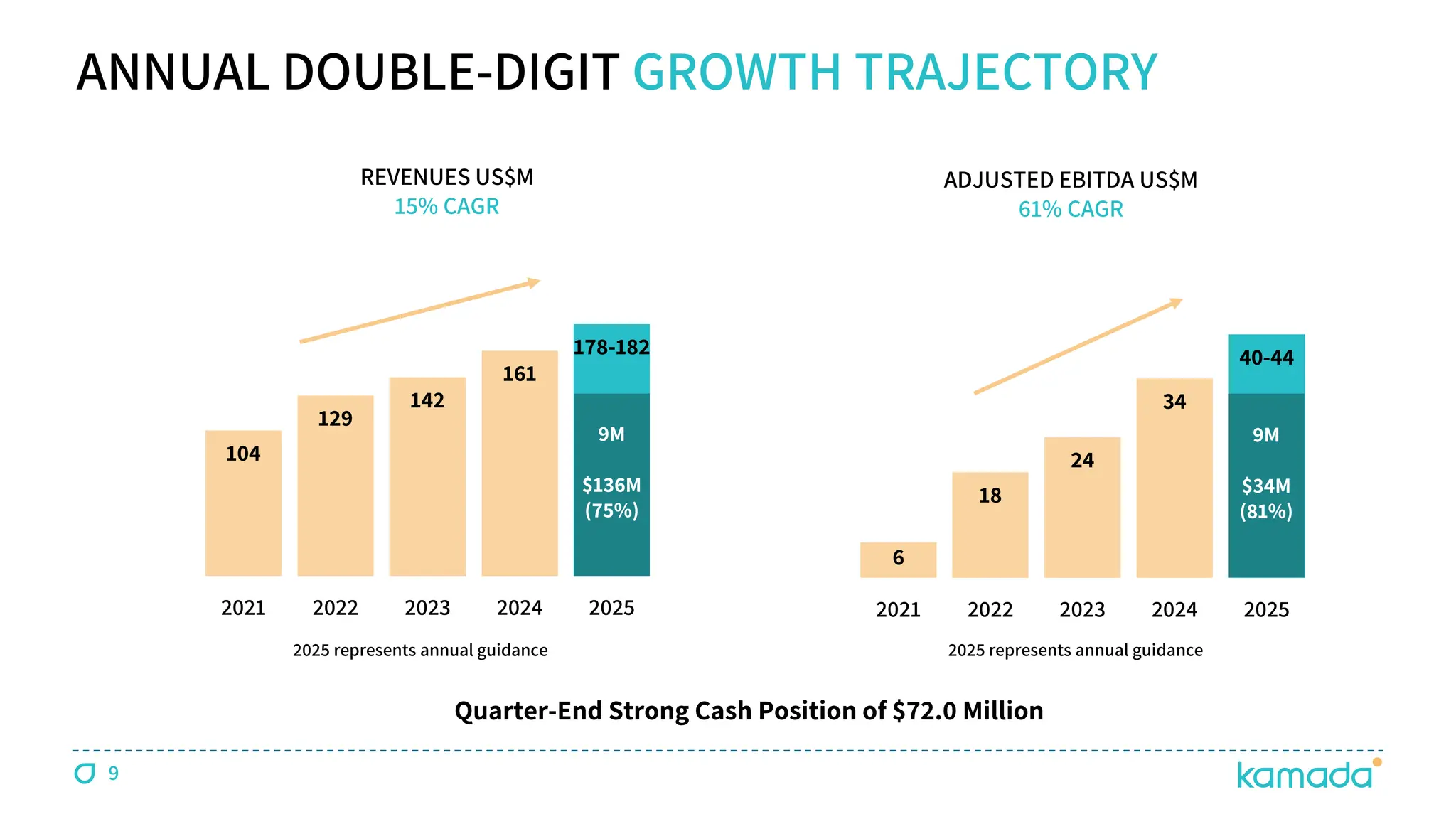 ANNUAL DOUBLE-DIGIT GROWTH TRAJECTORY

REVENUES US$M
15% CAGR

104
129
142
161
178-182
9M
$136M (75%)

2021 2022 2023 2024 2025

2025 represents annual guidance

ADJUSTED EBITDA US$M
61% CAGR

6
18
24
34
40-44
9M
$34M (81%)

2021 2022 2023 2024 2025

2025 represents annual guidance

Quarter-End Strong Cash Position of $72.0 Million

9

kamada